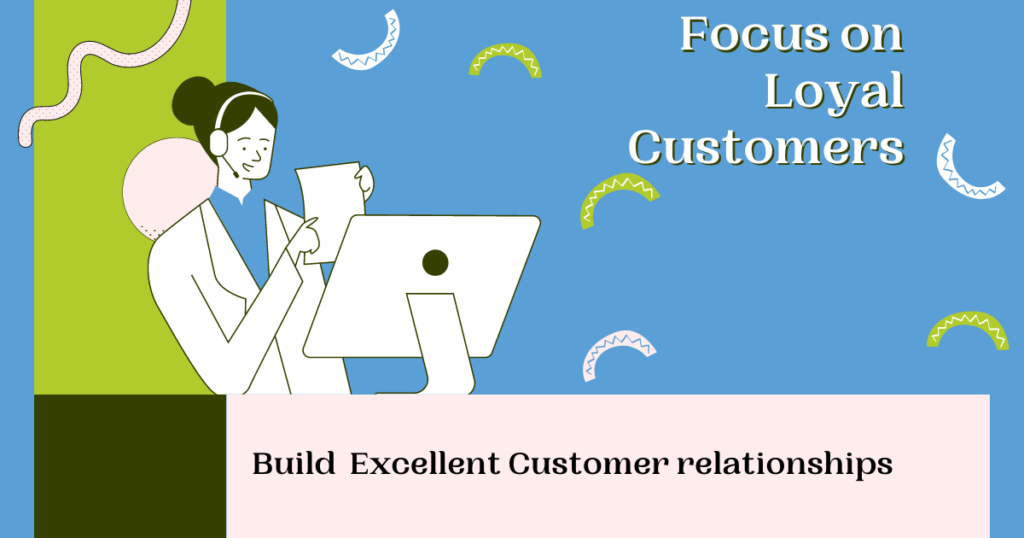 Focus on Loyal Customers

Build Excellent Customer relationships